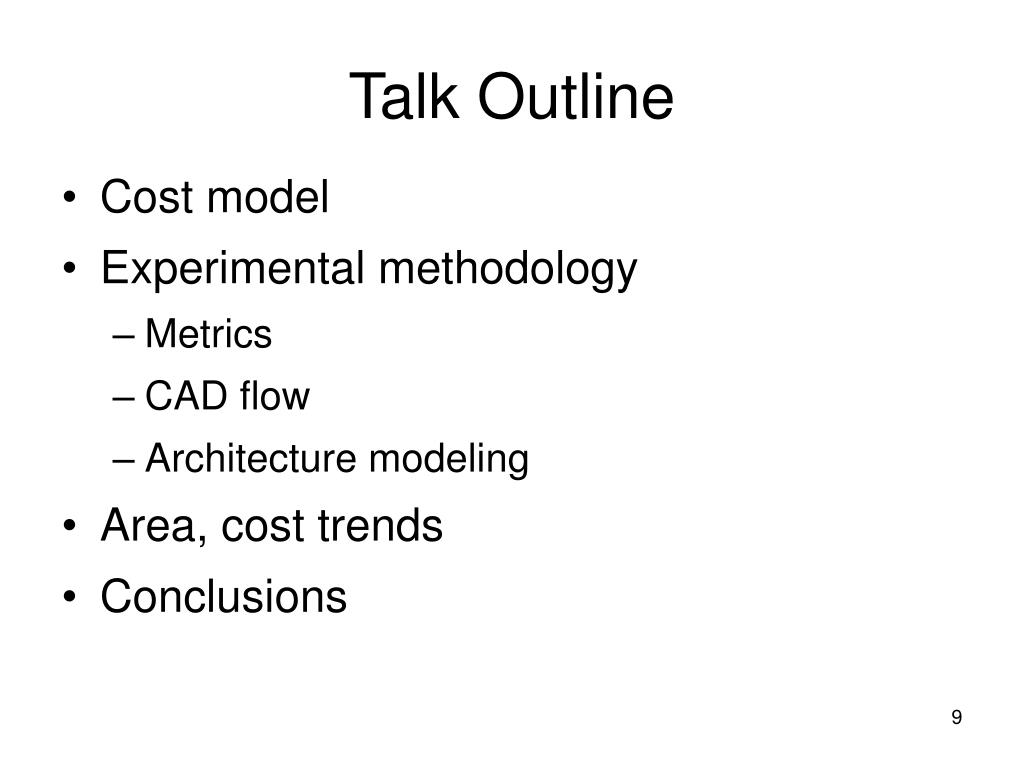 Talk Outline

• Cost model
• Experimental methodology
– Metrics
– CAD flow
– Architecture modeling
• Area, cost trends
• Conclusions

9